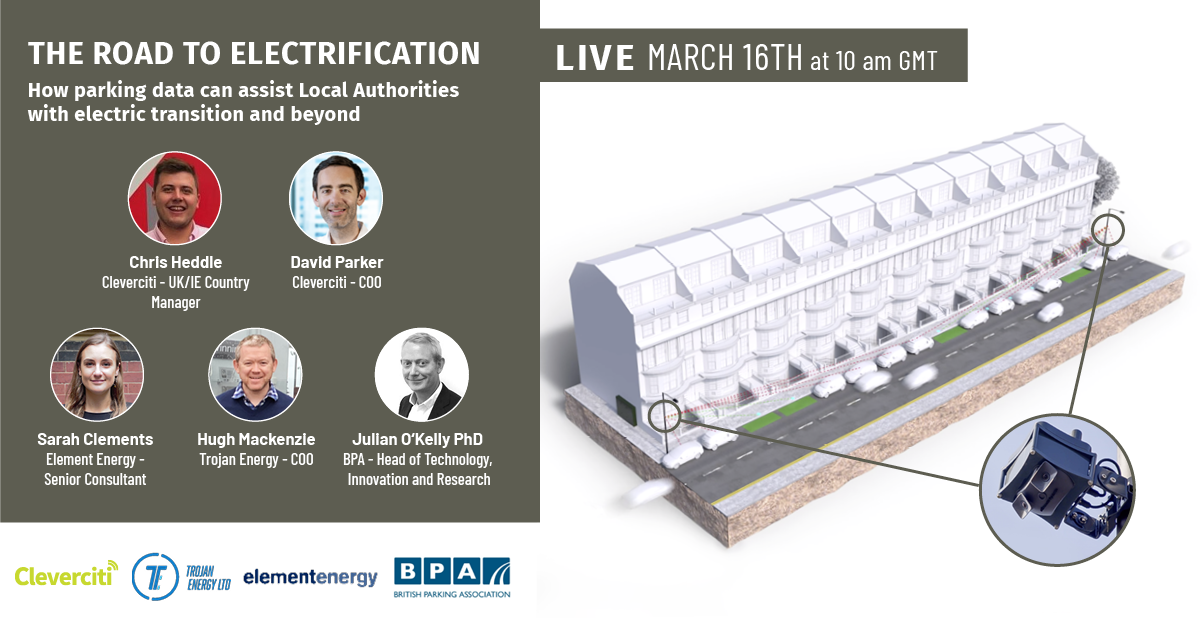 THE ROAD TO ELECTRIFICATION

How parking data can assist Local Authorities with electric transition and beyond

LIVE MARCH 16TH at 10 am GMT

Chris Heddle
Cleverciti - UK/IE Country Manager

David Parker
Cleverciti - COO

Sarah Clements
Element Energy - Senior Consultant

Hugh Mackenzie
Trojan Energy - COO

Julian O'Kelly PhD
BPA - Head of Technology, Innovation and Research

Cleverciti

TE TROJAN ENERGY LTD

elementenergy

BPA BRITISH PARKING ASSOCIATION